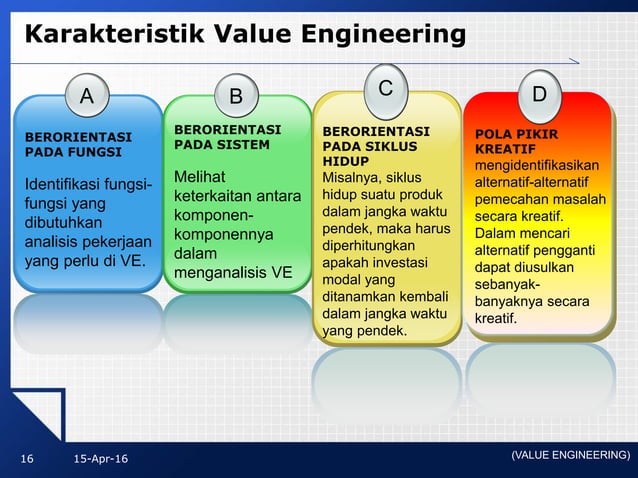 Karakteristik Value Engineering

A

BERORIENTASI PADA FUNGSI

Identifikasi fungsi-fungsi yang dibutuhkan analisis pekerjaan yang perlu di VE.

B

BERORIENTASI PADA SISTEM

Melihat keterkaitan antara komponen-komponennya dalam menganalisis VE

C

BERORIENTASI PADA SIKLUS HIDUP

Misalnya, siklus hidup suatu produk dalam jangka waktu pendek, maka harus diperhitungkan apakah investasi modal yang ditanamkan kembali dalam jangka waktu yang pendek.

D

POLA PIKIR KREATIF

mengidentifikasikan alternatif-alternatif pemecahan masalah secara kreatif. Dalam mencari alternatif pengganti dapat diusulkan sebanyak-banyaknya secara kreatif.

16 15-Apr-16

(VALUE ENGINEERING)